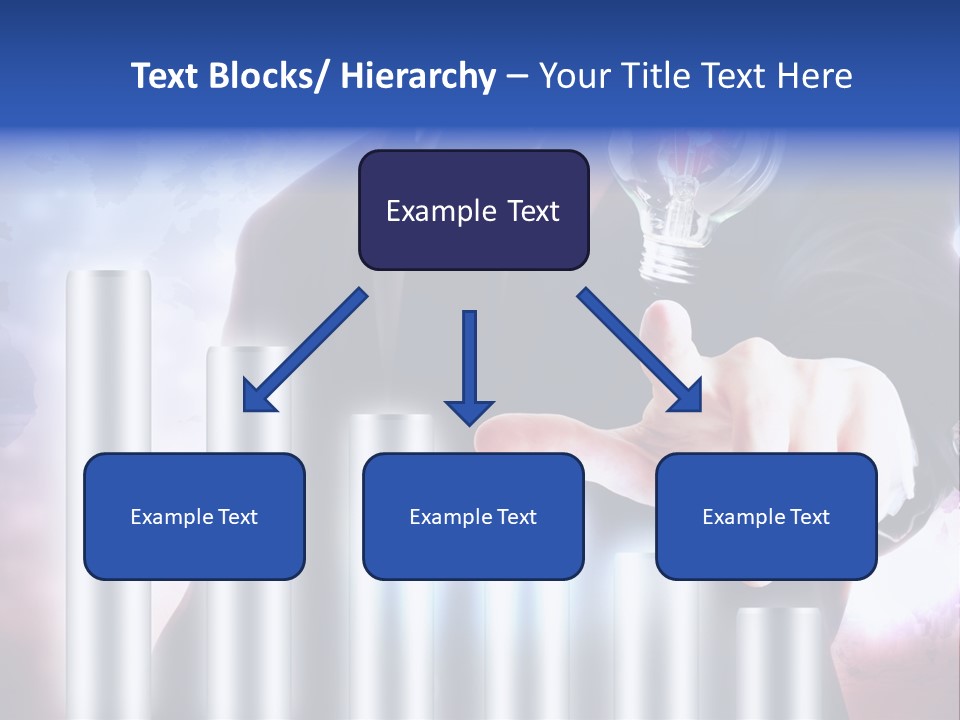 Text Blocks/ Hierarchy – Your Title Text Here

Example Text

Example Text

Example Text

Example Text